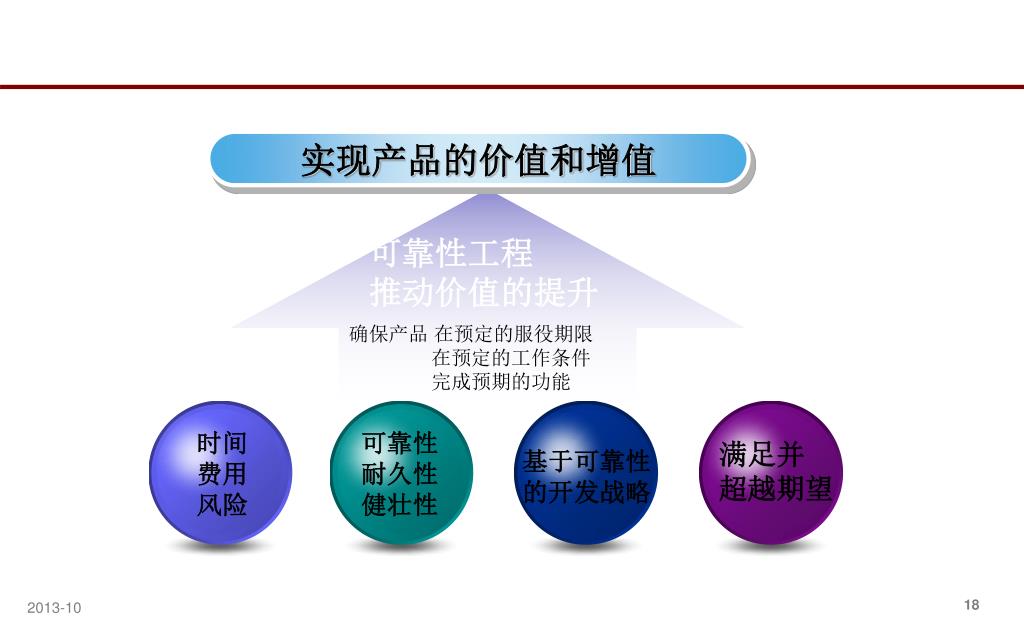 实现产品的价值和增值

可靠性工程
推动价值的提升

确保产品 在预定的服役期限
在预定的工作条件
完成预期的功能

时间
费用
风险

可靠性
耐久性
健壮性

基于可靠性
的开发战略

满足并
超越期望

2013-10

18